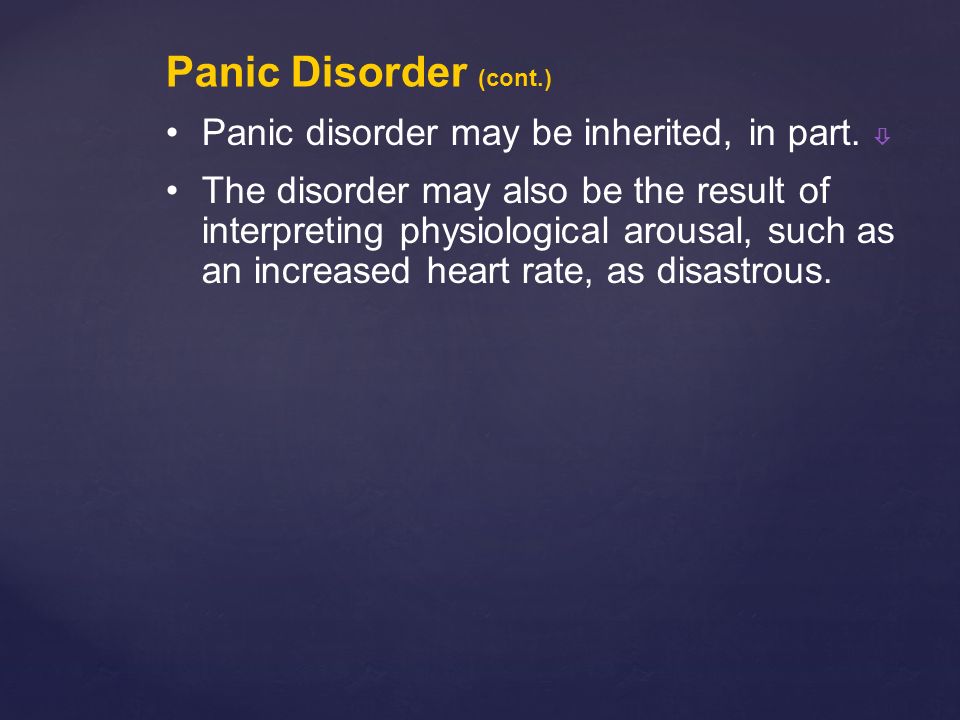 Panic Disorder (cont.)

• Panic disorder may be inherited, in part. ⇩

• The disorder may also be the result of interpreting physiological arousal, such as an increased heart rate, as disastrous.